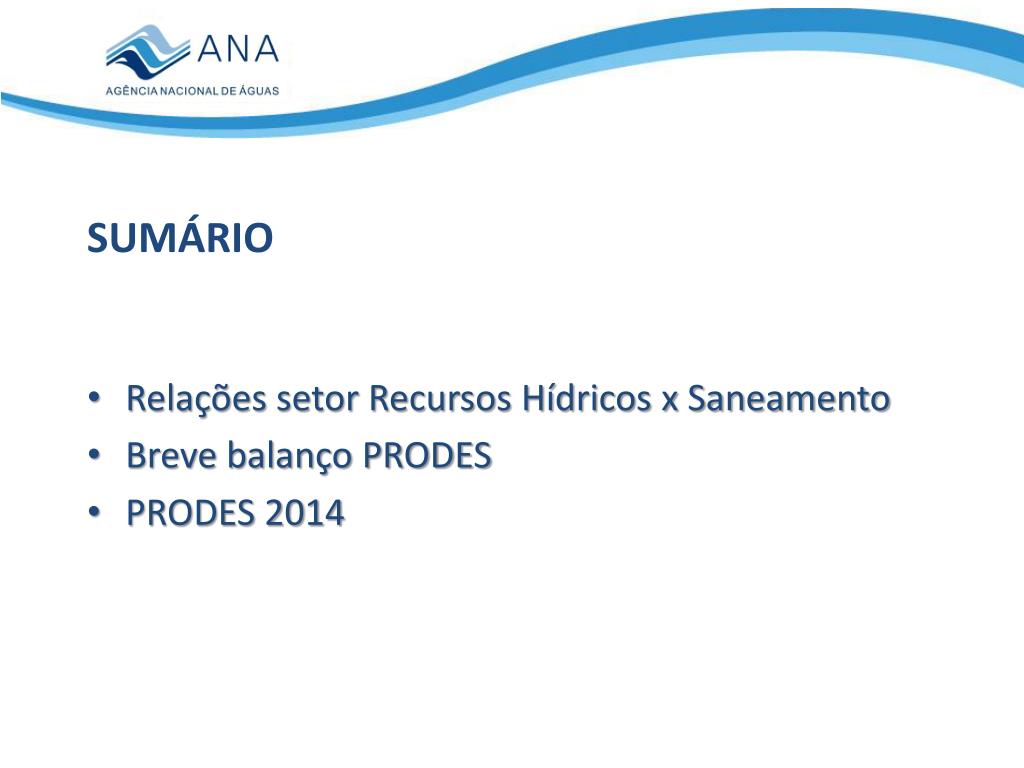 ANA
AGÊNCIA NACIONAL DE ÁGUAS

SUMÁRIO

• Relações setor Recursos Hídricos x Saneamento
• Breve balanço PRODES
• PRODES 2014